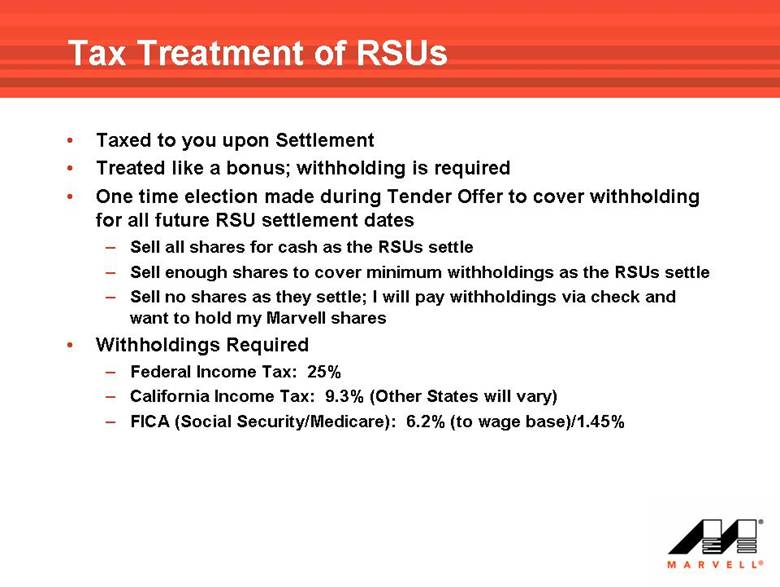 Tax Treatment of RSUs

• Taxed to you upon Settlement
• Treated like a bonus; withholding is required
• One time election made during Tender Offer to cover withholding for all future RSU settlement dates
– Sell all shares for cash as the RSUs settle
– Sell enough shares to cover minimum withholdings as the RSUs settle
– Sell no shares as they settle; I will pay withholdings via check and want to hold my Marvell shares
• Withholdings Required
– Federal Income Tax: 25%
– California Income Tax: 9.3% (Other States will vary)
– FICA (Social Security/Medicare): 6.2% (to wage base)/1.45%

MARVELL®